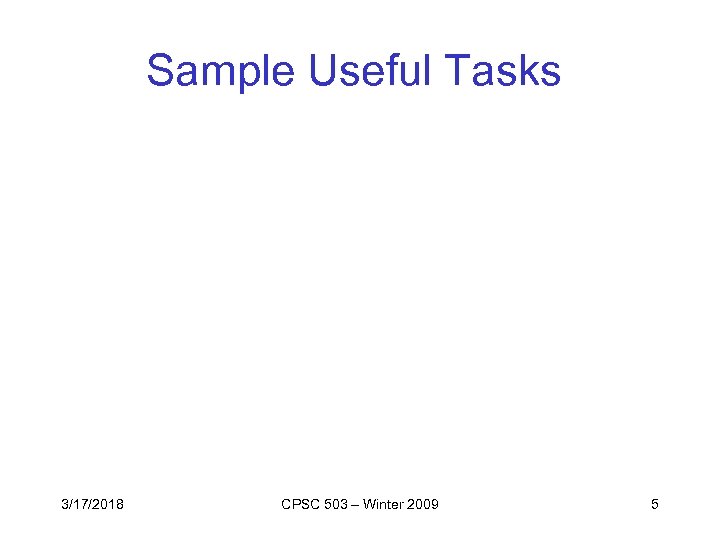 Sample Useful Tasks

3/17/2018

CPSC 503 – Winter 2009

5